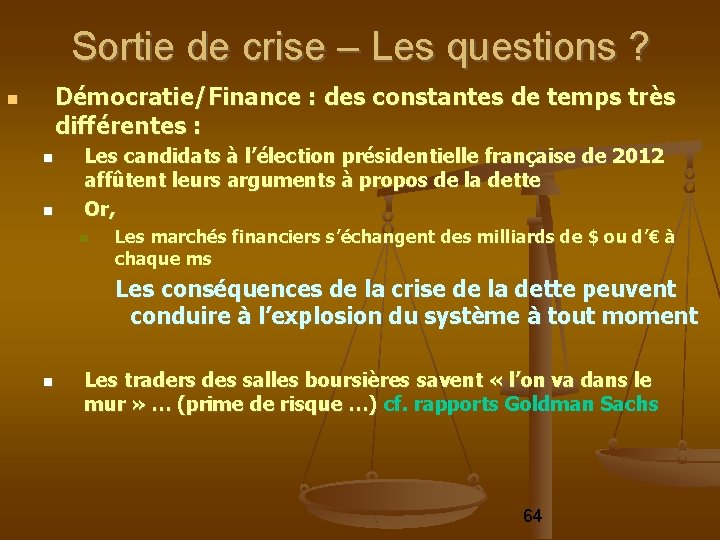 Sortie de crise – Les questions ?

Démocratie/Finance : des constantes de temps très différentes :

Les candidats à l'élection présidentielle française de 2012 affûtent leurs arguments à propos de la dette

Or,

Les marchés financiers s'échangent des milliards de $ ou d'€ à chaque ms

Les conséquences de la crise de la dette peuvent conduire à l'explosion du système à tout moment

Les traders des salles boursières savent « l'on va dans le mur » … (prime de risque …) cf. rapports Goldman Sachs

64